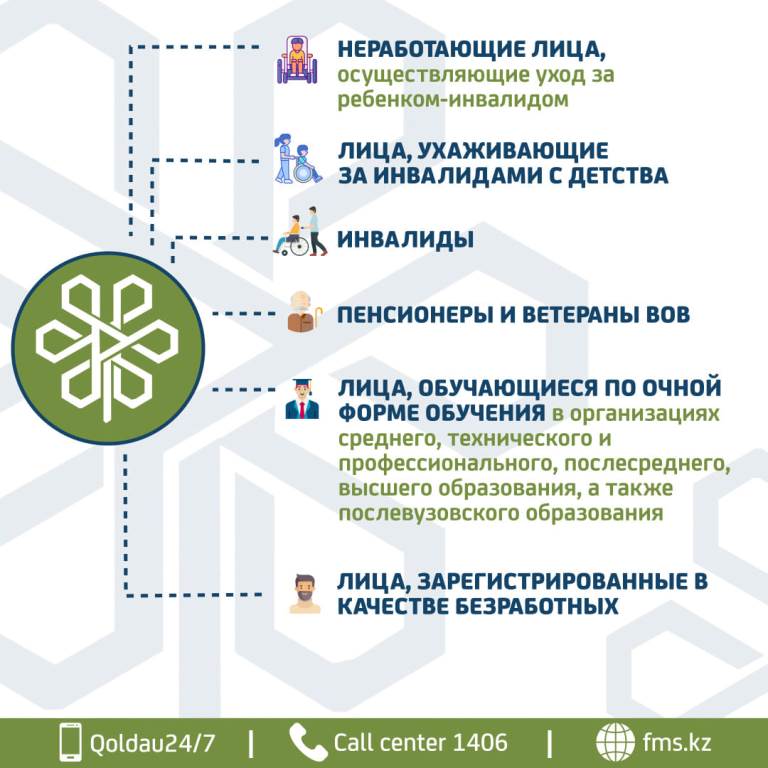 НЕРАБОТАЮЩИЕ ЛИЦА, осуществляющие уход за ребенком-инвалидом

ЛИЦА, УХАЖИВАЮЩИЕ ЗА ИНВАЛИДАМИ С ДЕТСТВА

ИНВАЛИДЫ

ПЕНСИОНЕРЫ И ВЕТЕРАНЫ ВОВ

ЛИЦА, ОБУЧАЮЩИЕСЯ ПО ОЧНОЙ ФОРМЕ ОБУЧЕНИЯ в организациях среднего, технического и профессионального, послесреднего, высшего образования, а также послевузовского образования

ЛИЦА, ЗАРЕГИСТРИРОВАННЫЕ В КАЧЕСТВЕ БЕЗРАБОТНЫХ

Qoldau24/7 | Call center 1406 | fms.kz